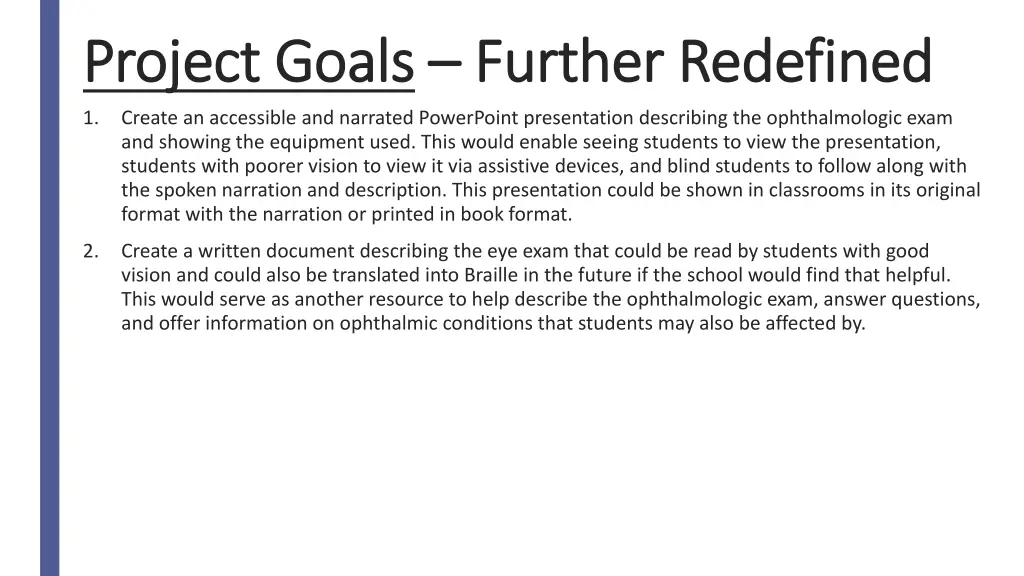 Project Goals – Further Redefined

1. Create an accessible and narrated PowerPoint presentation describing the ophthalmologic exam and showing the equipment used. This would enable seeing students to view the presentation, students with poorer vision to view it via assistive devices, and blind students to follow along with the spoken narration and description. This presentation could be shown in classrooms in its original format with the narration or printed in book format.

2. Create a written document describing the eye exam that could be read by students with good vision and could also be translated into Braille in the future if the school would find that helpful. This would serve as another resource to help describe the ophthalmologic exam, answer questions, and offer information on ophthalmic conditions that students may also be affected by.